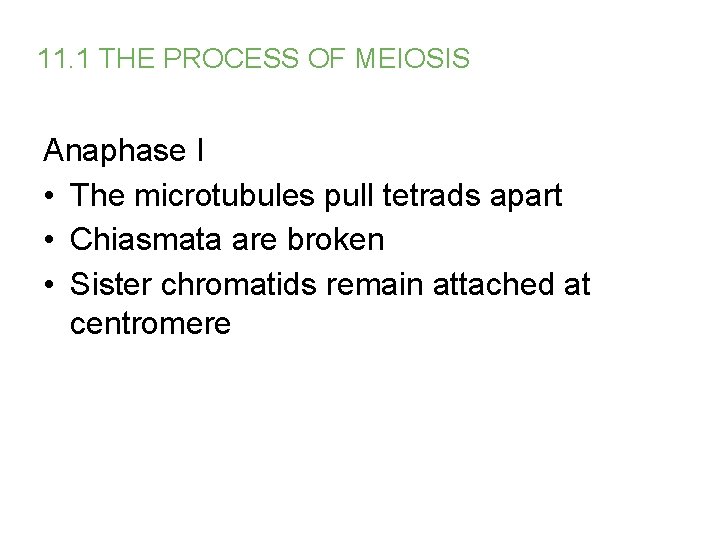 11.1 THE PROCESS OF MEIOSIS

Anaphase I

• The microtubules pull tetrads apart
• Chiasmata are broken
• Sister chromatids remain attached at centromere